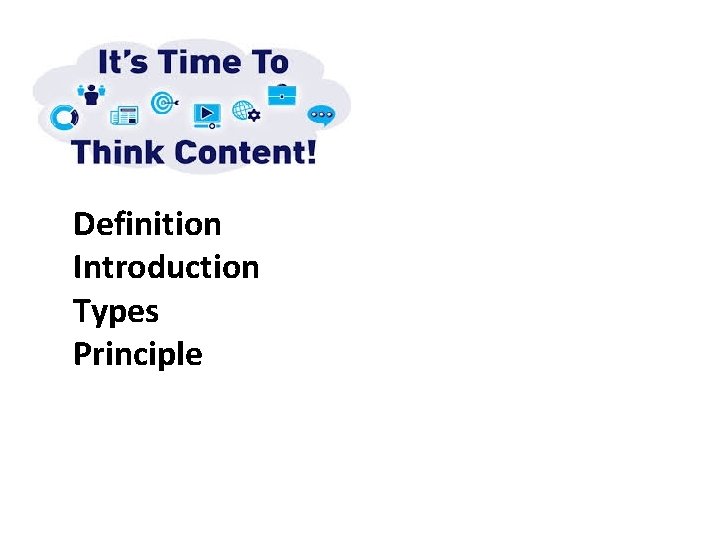 It's Time To
Think Content!

Definition
Introduction
Types
Principle